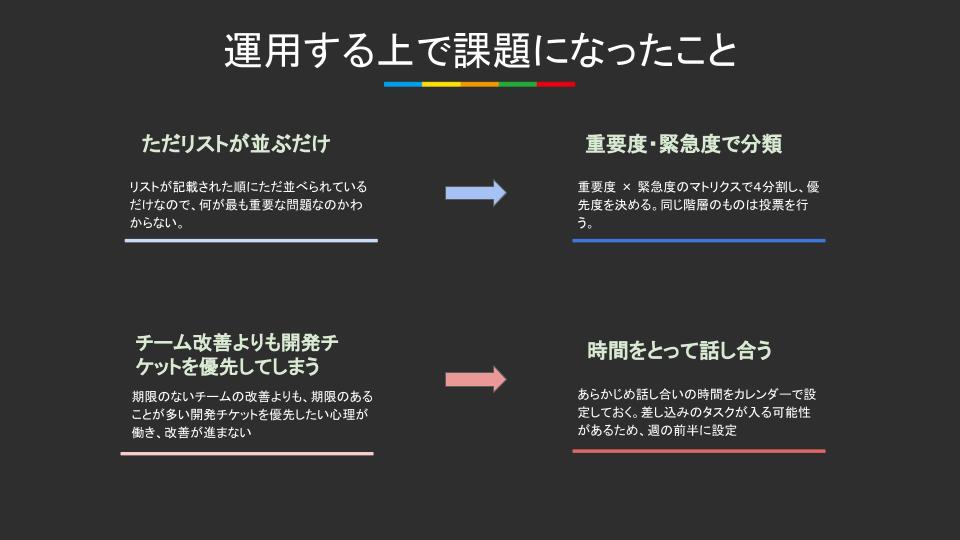 運用する上で課題になったこと

ただリストが並ぶだけ

リストが記載された順にただ並べられているだけなので、何が最も重要な問題なのかわからない。

重要度・緊急度で分類

重要度 × 緊急度のマトリクスで4分割し、優先度を決める。同じ階層のものは投票を行う。

チーム改善よりも開発チケットを優先してしまう

期限のないチームの改善よりも、期限のあることが多い開発チケットを優先したい心理が働き、改善が進まない

時間をとって話し合う

あらかじめ話し合いの時間をカレンダーで設定しておく。差し込みのタスクが入る可能性があるため、週の前半に設定